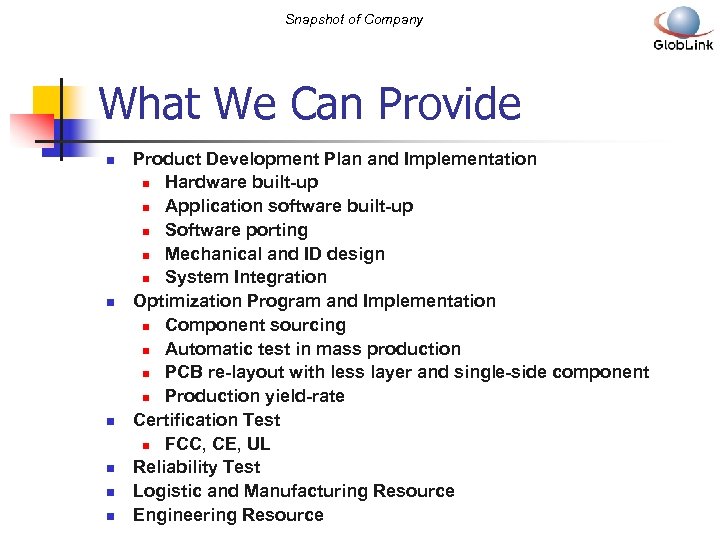 Snapshot of Company

GlobLink

What We Can Provide

- Product Development Plan and Implementation
  - Hardware built-up
  - Application software built-up
  - Software porting
  - Mechanical and ID design
  - System Integration
- Optimization Program and Implementation
  - Component sourcing
  - Automatic test in mass production
  - PCB re-layout with less layer and single-side component
  - Production yield-rate
- Certification Test
  - FCC, CE, UL
- Reliability Test
- Logistic and Manufacturing Resource
- Engineering Resource